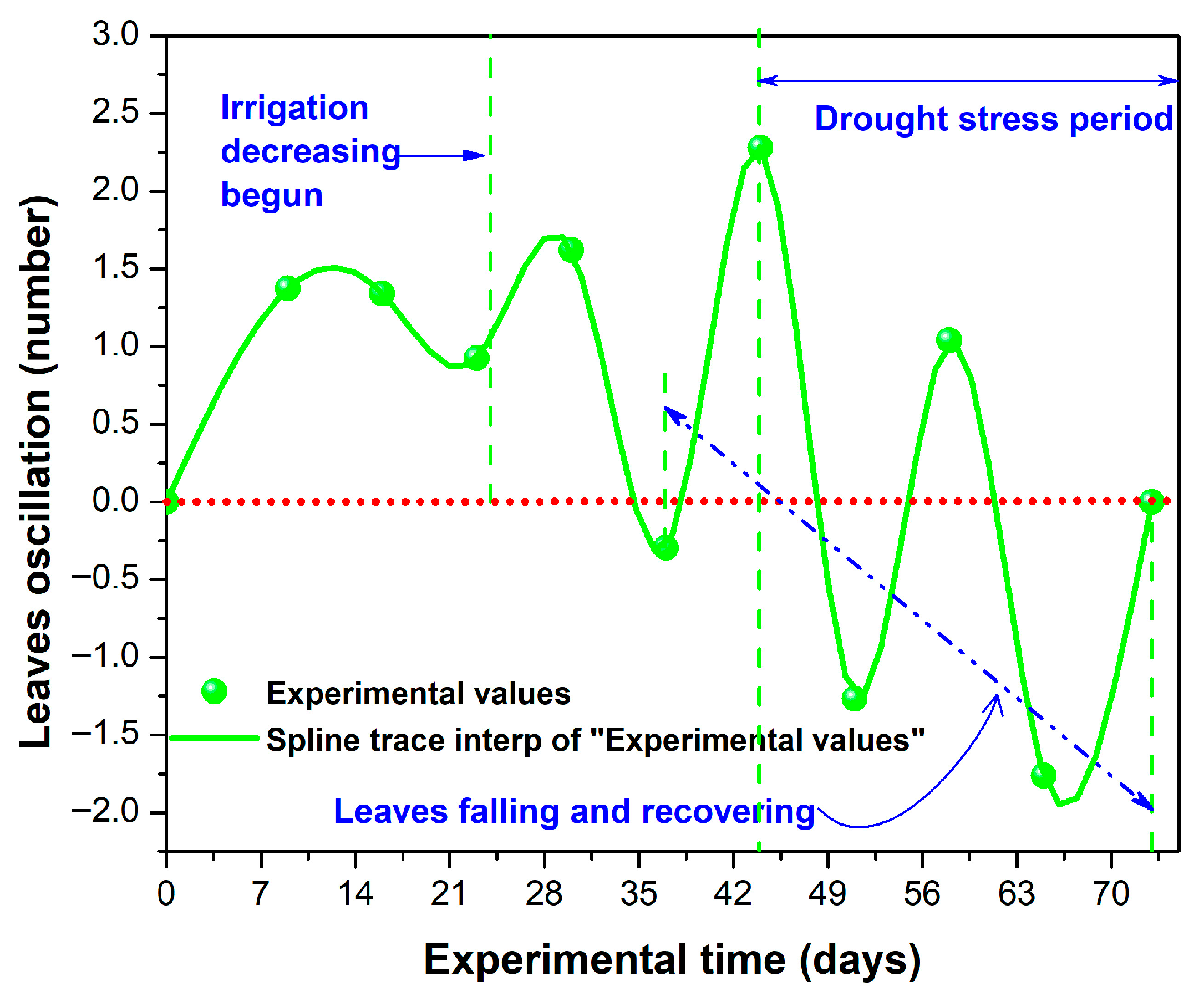 Leaves oscillation (number)

3.0
2.5
2.0
1.5
1.0
0.5
0.0
−0.5
−1.0
−1.5
−2.0

Irrigation decreasing begun

Drought stress period

Experimental values
Spline trace interp of "Experimental values"

Leaves falling and recovering

0
7
14
21
28
35
42
49
56
63
70

Experimental time (days)